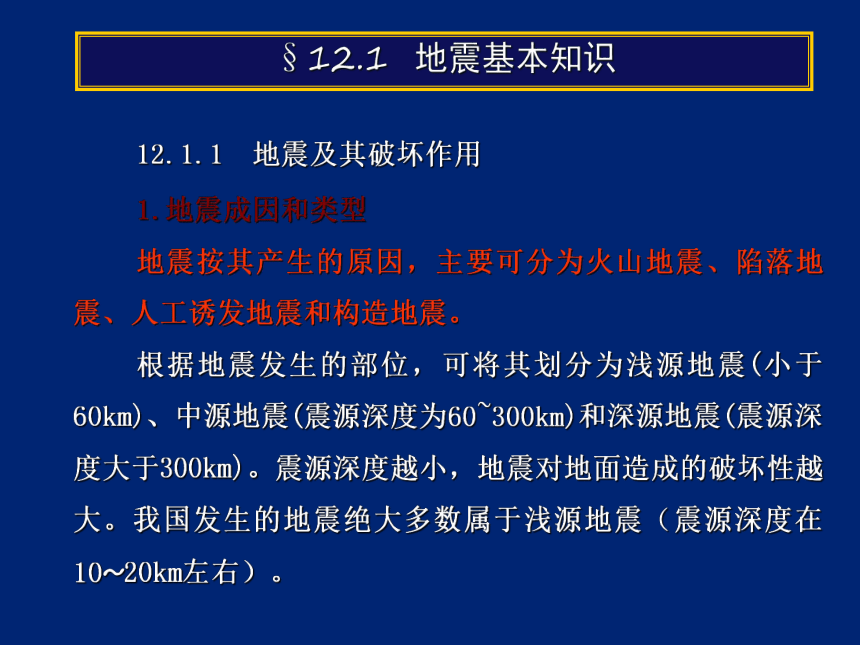 §12.1 地震基本知识

12.1.1 地震及其破坏作用

1.地震成因和类型

地震按其产生的原因，主要可分为火山地震、陷落地震、人工诱发地震和构造地震。

根据地震发生的部位，可将其划分为浅源地震(小于60km)、中源地震(震源深度为60~300km)和深源地震(震源深度大于300km)。震源深度越小，地震对地面造成的破坏性越大。我国发生的地震绝大多数属于浅源地震（震源深度在10～20km左右）。